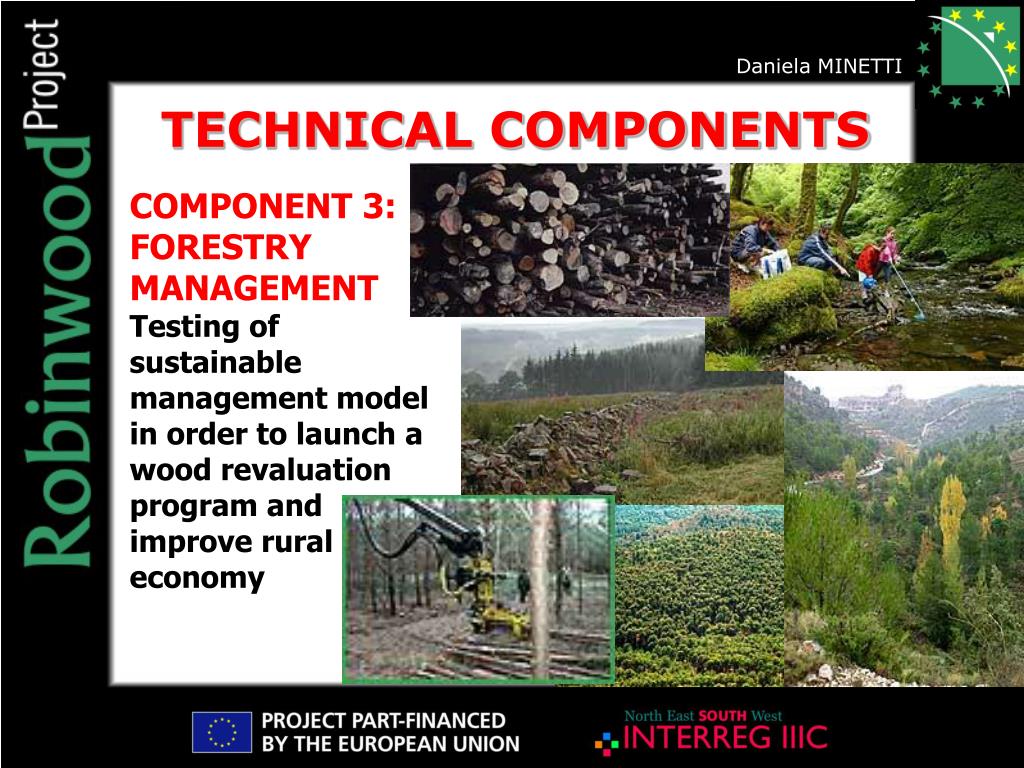 Robinwood Project

Daniela MINETTI

TECHNICAL COMPONENTS

COMPONENT 3: FORESTRY MANAGEMENT
Testing of sustainable management model in order to launch a wood revaluation program and improve rural economy

PROJECT PART-FINANCED BY THE EUROPEAN UNION

North East SOUTH West
INTERREG IIIC